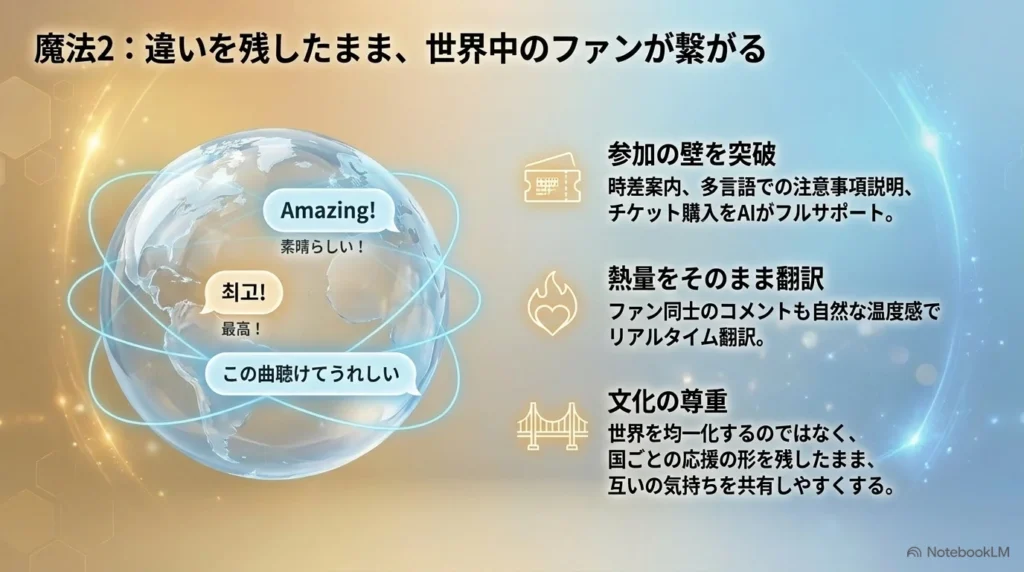 魔法2：違いを残したまま、世界中のファンが繋がる

Amazing!
素晴らしい！

최고!
最高！

この曲聴けてうれしい

参加の壁を突破
時差案内、多言語での注意事項説明、チケット購入をAIがフルサポート。

熱量をそのまま翻訳
ファン同士のコメントも自然な温度感でリアルタイム翻訳。

文化の尊重
世界を均一化するのではなく、国ごとの応援の形を残したまま、互いの気持ちを共有しやすくする。

NotebookLM